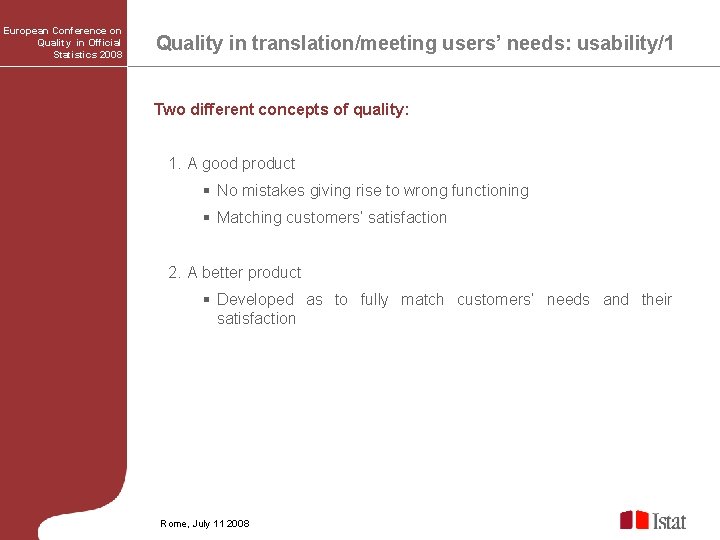 European Conference on Quality in Official Statistics 2008

Quality in translation/meeting users' needs: usability/1

Two different concepts of quality:

1. A good product

▪ No mistakes giving rise to wrong functioning

▪ Matching customers' satisfaction

2. A better product

▪ Developed as to fully match customers' needs and their satisfaction

Rome, July 11 2008

Istat